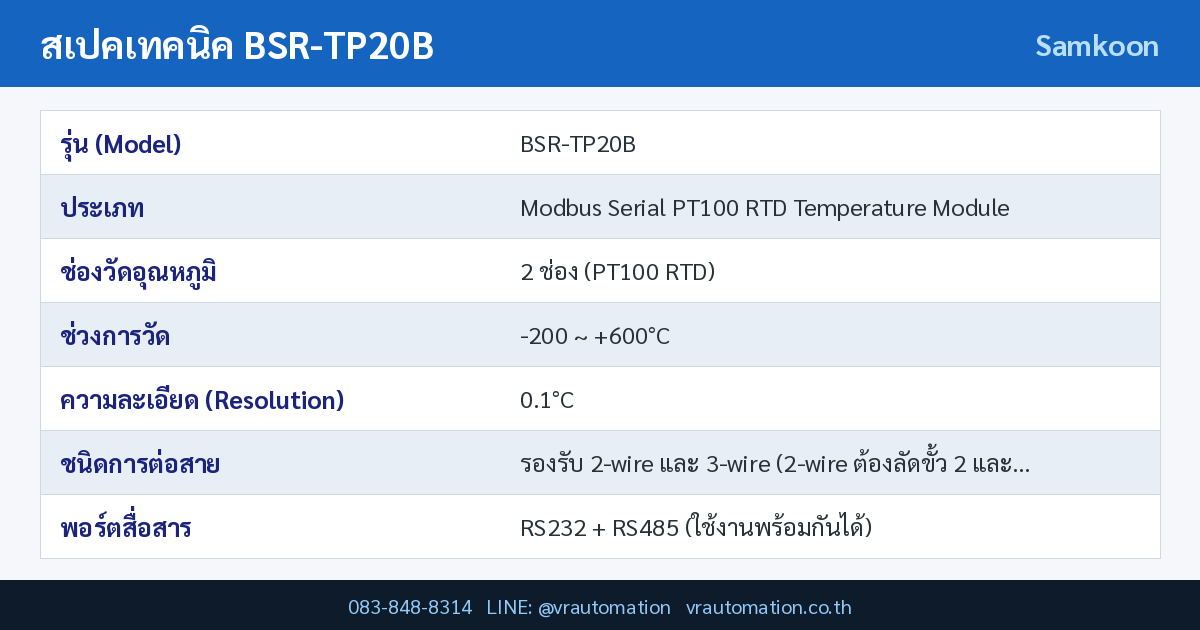 สเปคเทคนิค BSR-TP20B

Samkoon

| รุ่น (Model) | BSR-TP20B |
|---|---|
| ประเภท | Modbus Serial PT100 RTD Temperature Module |
| ช่องวัดอุณหภูมิ | 2 ช่อง (PT100 RTD) |
| ช่วงการวัด | -200 ~ +600°C |
| ความละเอียด (Resolution) | 0.1°C |
| ชนิดการต่อสาย | รองรับ 2-wire และ 3-wire (2-wire ต้องลัดขั้ว 2 และ... |
| พอร์ตสื่อสาร | RS232 + RS485 (ใช้งานพร้อมกันได้) |

083-848-8314 LINE: @vrautomation vrautomation.co.th